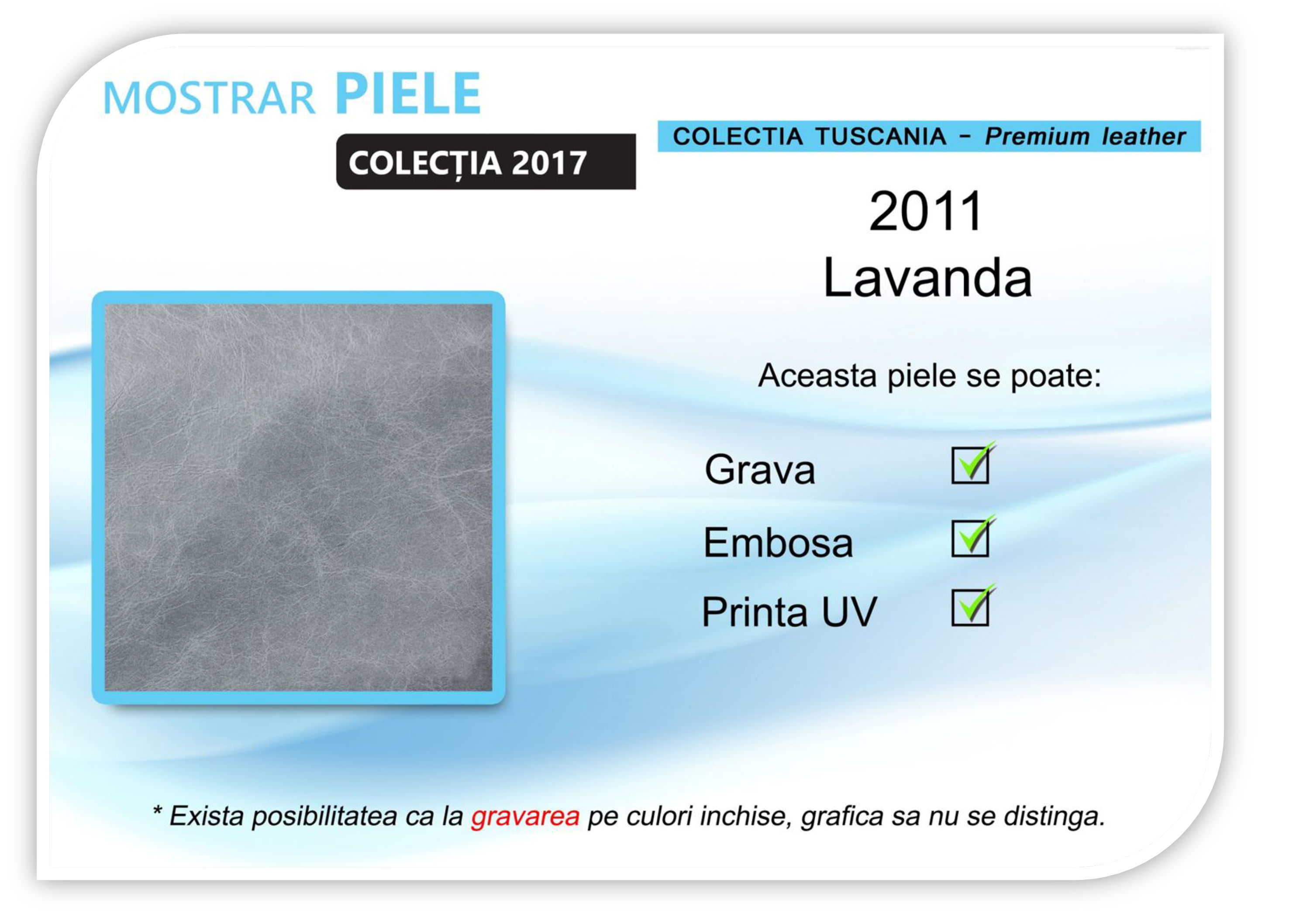 MOSTRAR PIELE

COLECȚIA 2017

COLECTIA TUSCANIA - Premium leather

2011
Lavanda

Aceasta piele se poate:

Grava

Embosa

Printa UV

* Exista posibilitatea ca la gravarea pe culori inchise, grafica sa nu se distinga.